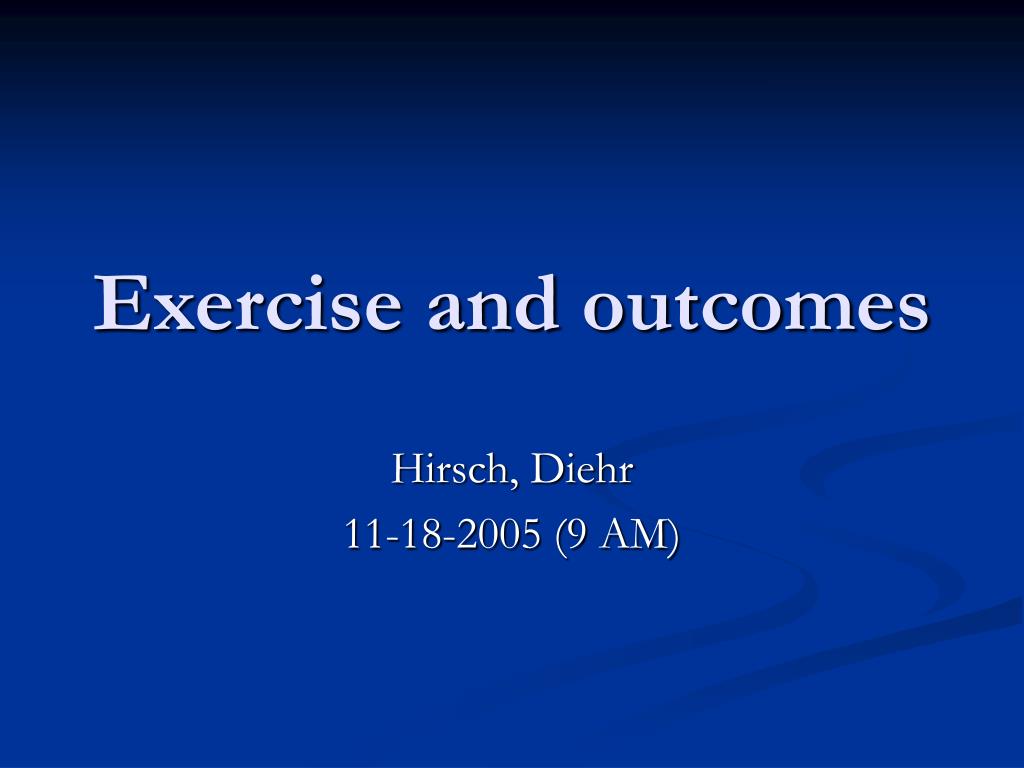 Exercise and outcomes

Hirsch, Diehr
11-18-2005 (9 AM)